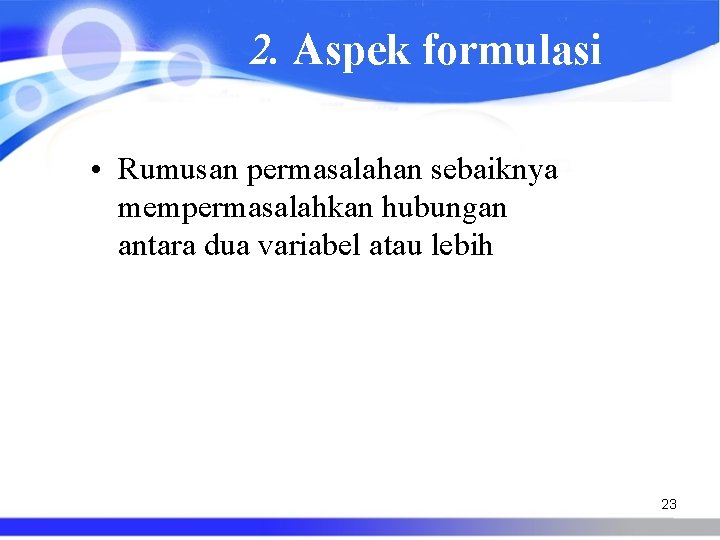 2. Aspek formulasi

• Rumusan permasalahan sebaiknya mempermasalahkan hubungan antara dua variabel atau lebih

23